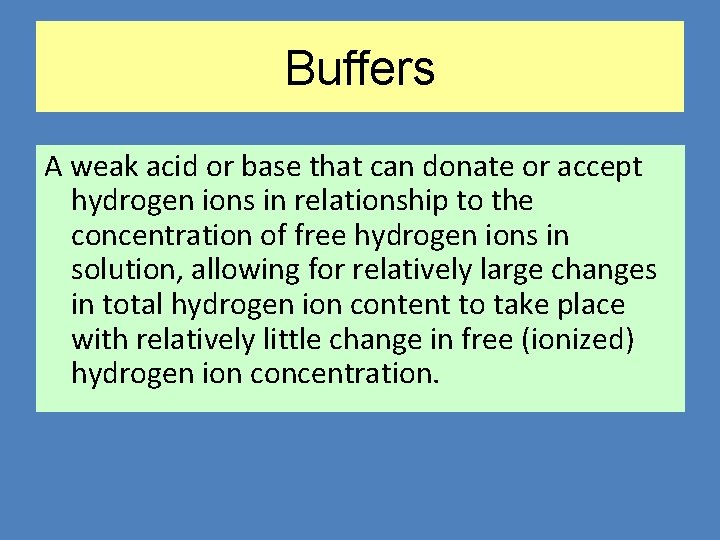 Buffers

A weak acid or base that can donate or accept hydrogen ions in relationship to the concentration of free hydrogen ions in solution, allowing for relatively large changes in total hydrogen ion content to take place with relatively little change in free (ionized) hydrogen ion concentration.